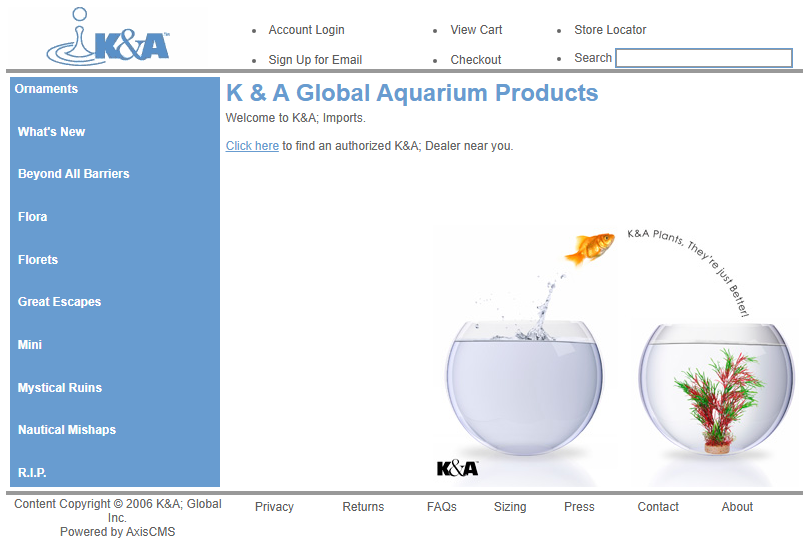 K&A™

- Account Login
- Sign Up for Email
- View Cart
- Checkout
- Store Locator
- Search

Ornaments

What's New

Beyond All Barriers

Flora

Florets

Great Escapes

Mini

Mystical Ruins

Nautical Mishaps

R.I.P.

K & A Global Aquarium Products

Welcome to K&A; Imports.

Click here to find an authorized K&A; Dealer near you.

K&A Plants, They're just Better!

K&A

Content Copyright © 2006 K&A; Global Inc.
Powered by AxisCMS

Privacy Returns FAQs Sizing Press Contact About